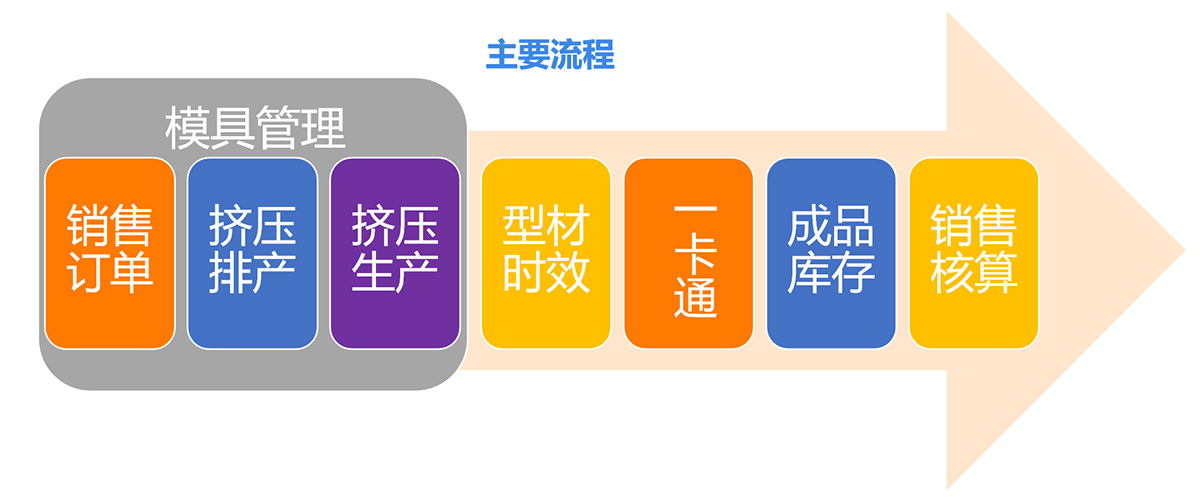 主要流程

模具管理

销售订单

挤压排产

挤压生产

型材时效

一卡通

成品库存

销售核算